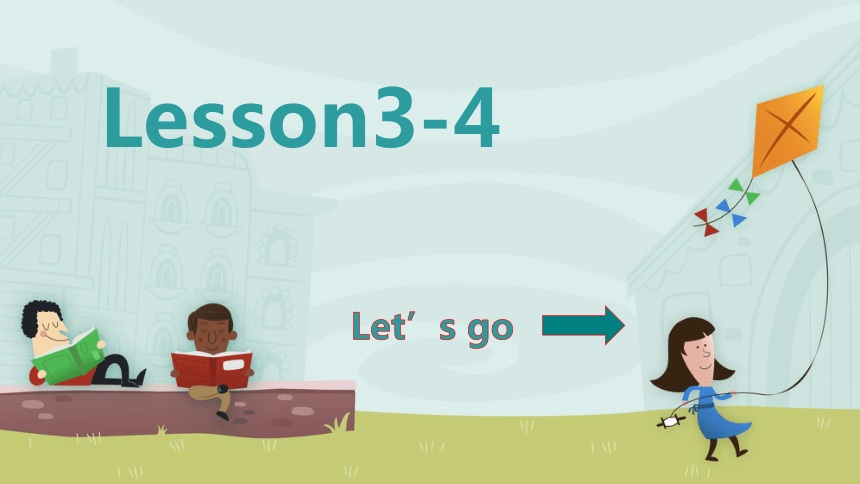 Lesson3-4

Let’s go